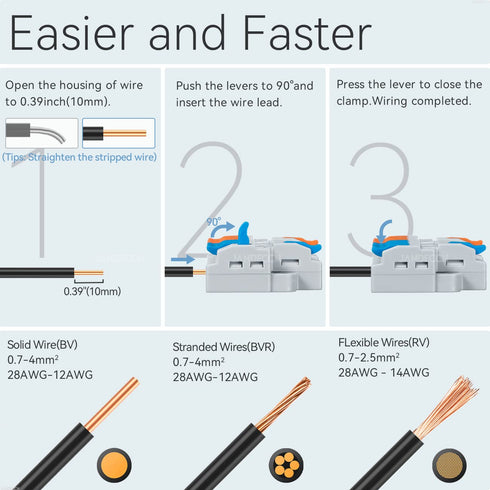 Easier and Faster

Open the housing of wire to 0.39inch(10mm).

(Tips: Straighten the stripped wire)

1

0.39"(10mm)

Push the levers to 90°and insert the wire lead.

2

90°

Press the lever to close the clamp.Wiring completed.

3

Solid Wire(BV)
0.7-4mm²
28AWG-12AWG

Stranded Wires(BVR)
0.7-4mm²
28AWG-12AWG

FLexible Wires(RV)
0.7-2.5mm²
28AWG - 14AWG